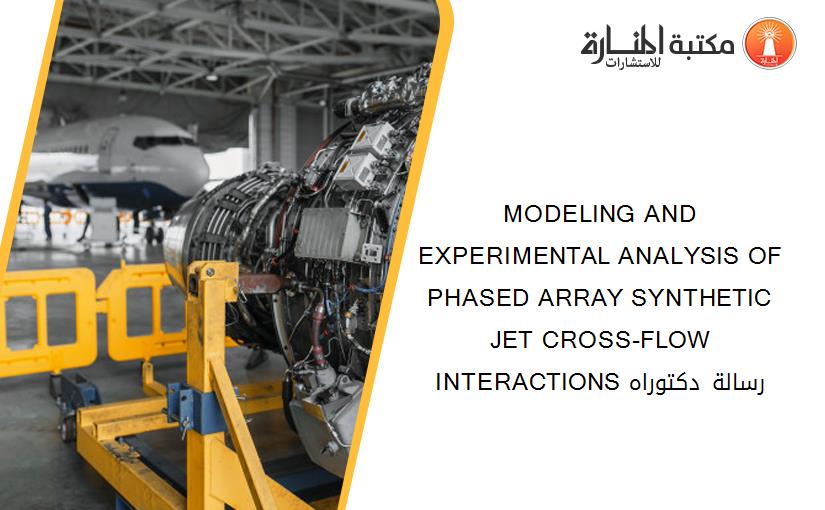 مكتبة المنارة للاستشارات

MODELING AND EXPERIMENTAL ANALYSIS OF PHASED ARRAY SYNTHETIC JET CROSS-FLOW INTERACTIONS رسالة دكتوراه